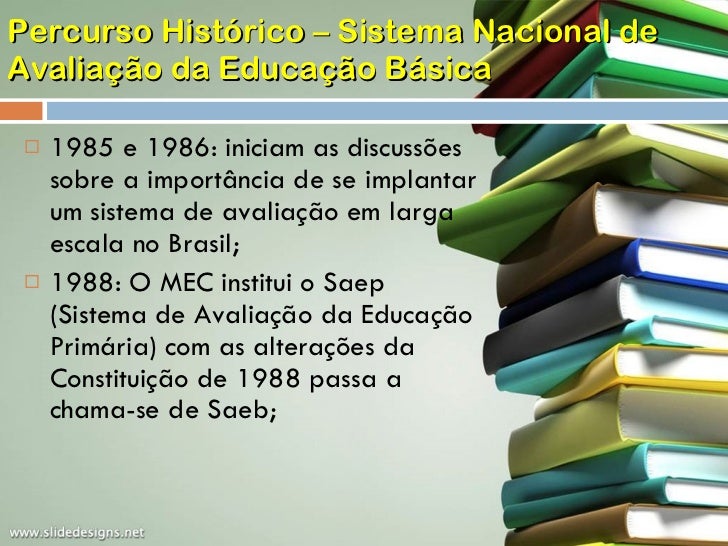 Percurso Histórico – Sistema Nacional de Avaliação da Educação Básica

□ 1985 e 1986: iniciam as discussões sobre a importância de se implantar um sistema de avaliação em larga escala no Brasil;

□ 1988: O MEC institui o Saep (Sistema de Avaliação da Educação Primária) com as alterações da Constituição de 1988 passa a chama-se de Saeb;

www.slidedesigns.net